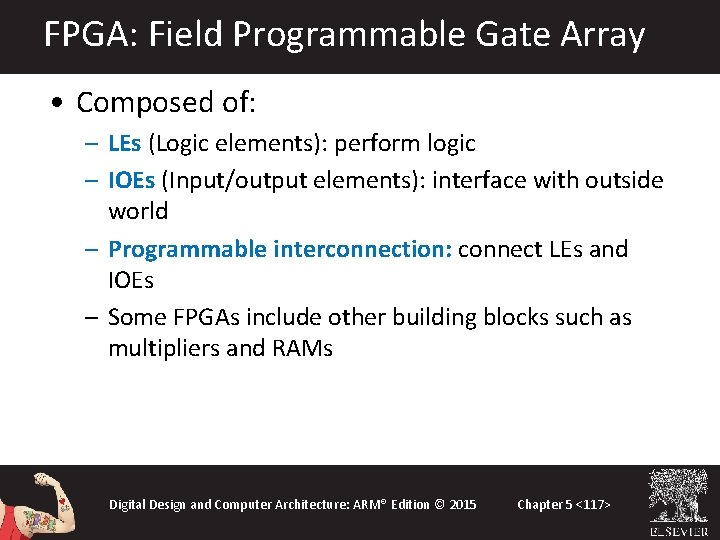 FPGA: Field Programmable Gate Array

• Composed of:
– LEs (Logic elements): perform logic
– IOEs (Input/output elements): interface with outside world
– Programmable interconnection: connect LEs and IOEs
– Some FPGAs include other building blocks such as multipliers and RAMs

Digital Design and Computer Architecture: ARM® Edition © 2015

Chapter 5 <117>

ELSEVIER